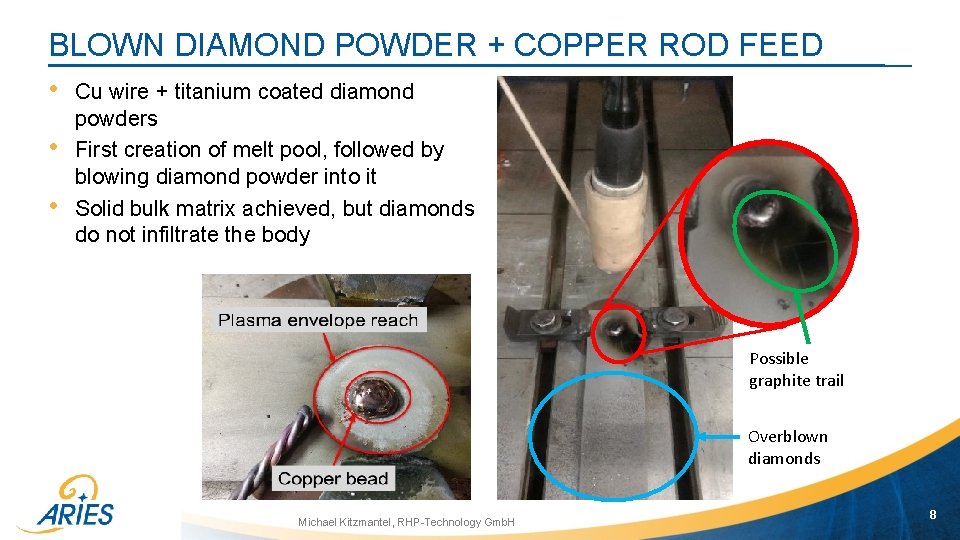 BLOWN DIAMOND POWDER + COPPER ROD FEED

• Cu wire + titanium coated diamond powders
• First creation of melt pool, followed by blowing diamond powder into it
• Solid bulk matrix achieved, but diamonds do not infiltrate the body

Plasma envelope reach

Copper bead

Possible graphite trail

Overblown diamonds

ARIES

Michael Kitzmantel, RHP-Technology GmbH

8